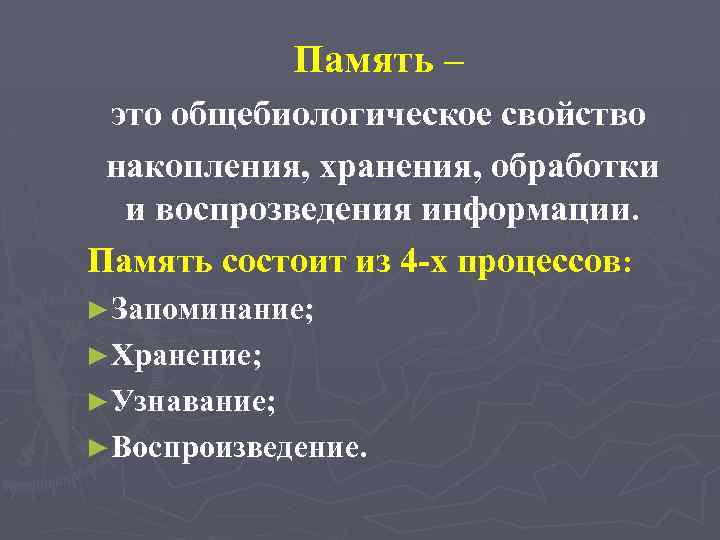 Память –

это общебиологическое свойство накопления, хранения, обработки и воспрозведения информации.

Память состоит из 4-х процессов:

►Запоминание;

►Хранение;

►Узнавание;

►Воспроизведение.